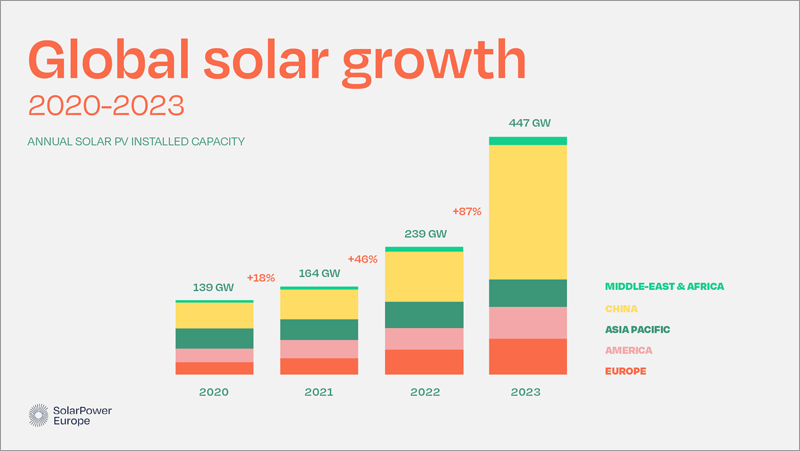 Global solar growth
2020-2023

ANNUAL SOLAR PV INSTALLED CAPACITY

139 GW
+18%
164 GW
+46%
239 GW
+87%
447 GW

2020
2021
2022
2023

MIDDLE-EAST & AFRICA
CHINA
ASIA PACIFIC
AMERICA
EUROPE

SolarPower Europe